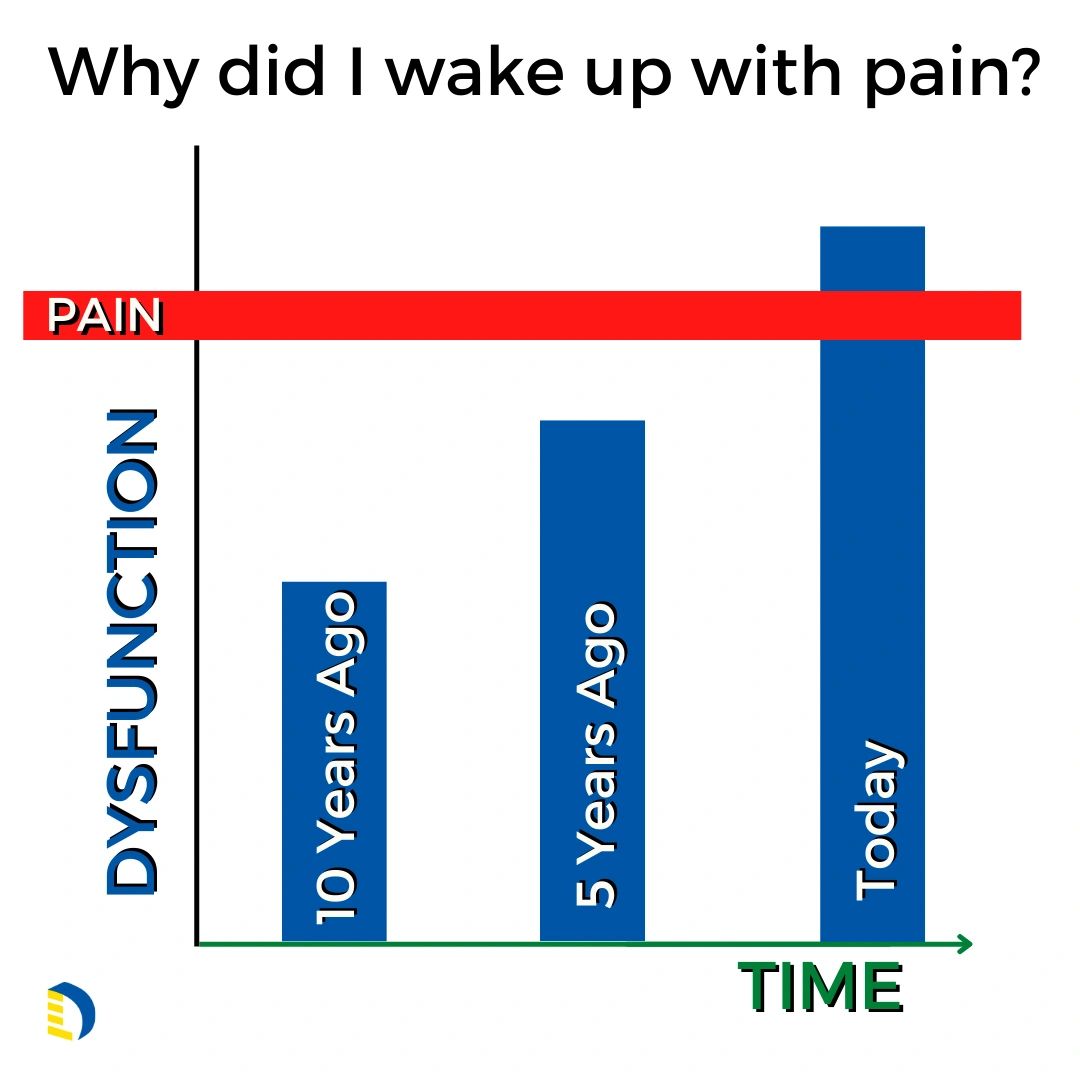 Why did I wake up with pain?

PAIN

DYSFUNCTION

10 Years Ago

5 Years Ago

Today

TIME